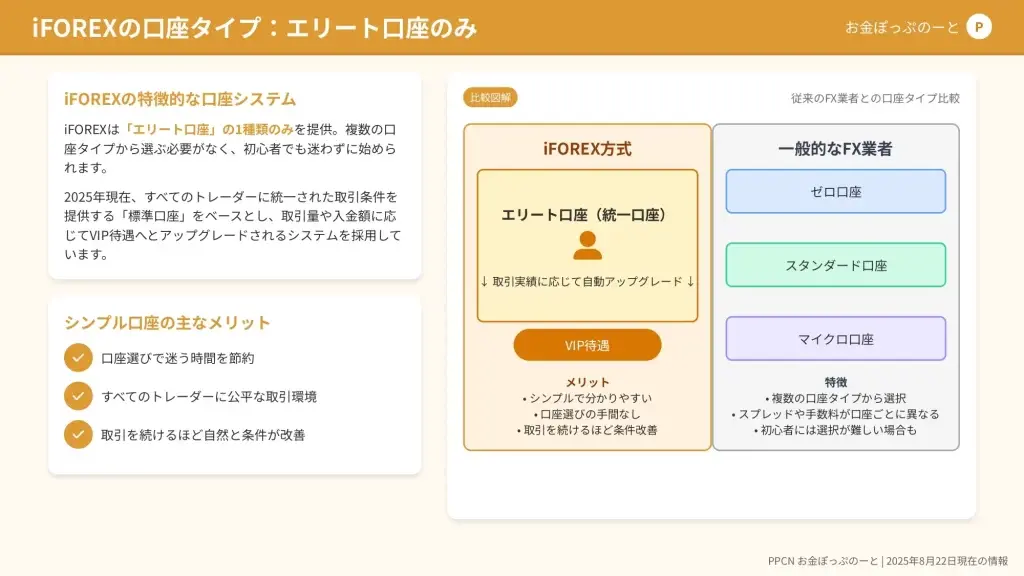 iFOREXの口座タイプ：エリート口座のみ

お金ぽっぷのーと P

iFOREXの特徴的な口座システム

iFOREXは「エリート口座」の1種類のみを提供。複数の口座タイプから選ぶ必要がなく、初心者でも迷わずに始められます。

2025年現在、すべてのトレーダーに統一された取引条件を提供する「標準口座」をベースとし、取引量や入金額に応じてVIP待遇へとアップグレードされるシステムを採用しています。

シンプル口座の主なメリット

口座選びで迷う時間を節約

すべてのトレーダーに公平な取引環境

取引を続けるほど自然と条件が改善

比較図解

従来のFX業者との口座タイプ比較

iFOREX方式

エリート口座（統一口座）

↓ 取引実績に応じて自動アップグレード ↓

VIP待遇

メリット
• シンプルで分かりやすい
• 口座選びの手間なし
• 取引を続けるほど条件改善

一般的なFX業者

ゼロ口座

スタンダード口座

マイクロ口座

特徴
• 複数の口座タイプから選択
• スプレッドや手数料が口座ごとに異なる
• 初心者には選択が難しい場合も

PPCN お金ぽっぷのーと | 2025年8月22日現在の情報